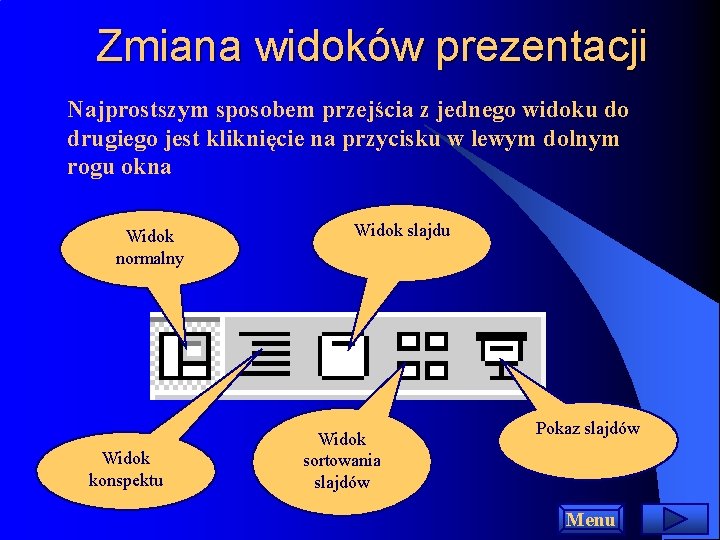 Zmiana widoków prezentacji

Najprostszym sposobem przejścia z jednego widoku do drugiego jest kliknięcie na przycisku w lewym dolnym rogu okna

Widok normalny

Widok slajdu

Widok konspektu

Widok sortowania slajdów

Pokaz slajdów

Menu